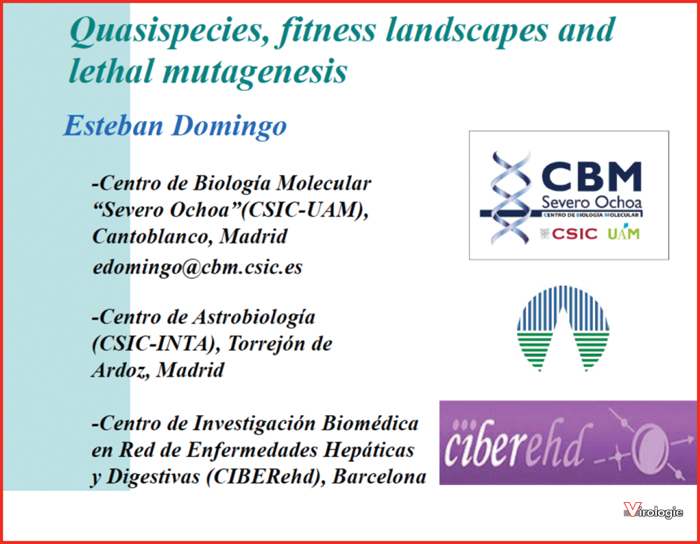 Quasispecies, fitness landscapes and lethal mutagenesis

Esteban Domingo

-Centro de Biología Molecular "Severo Ochoa"(CSIC-UAM), Cantoblanco, Madrid
edomingo@cbm.csic.es

-Centro de Astrobiología (CSIC-INTA), Torrejón de Ardoz, Madrid

-Centro de Investigación Biomédica en Red de Enfermedades Hepáticas y Digestivas (CIBERehd), Barcelona

CBM
Severo Ochoa
CENTRO DE BIOLOGÍA MOLECULAR
CSIC UAM

ciberehd

Virologie